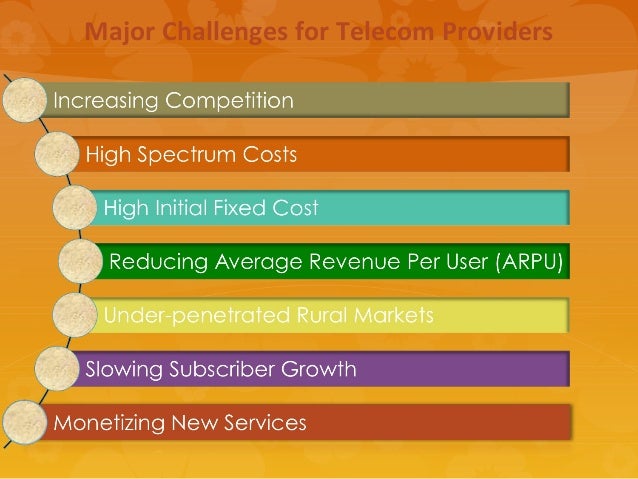 Major Challenges for Telecom Providers

Increasing Competition

High Spectrum Costs

High Initial Fixed Cost

Reducing Average Revenue Per User (ARPU)

Under-penetrated Rural Markets

Slowing Subscriber Growth

Monetizing New Services